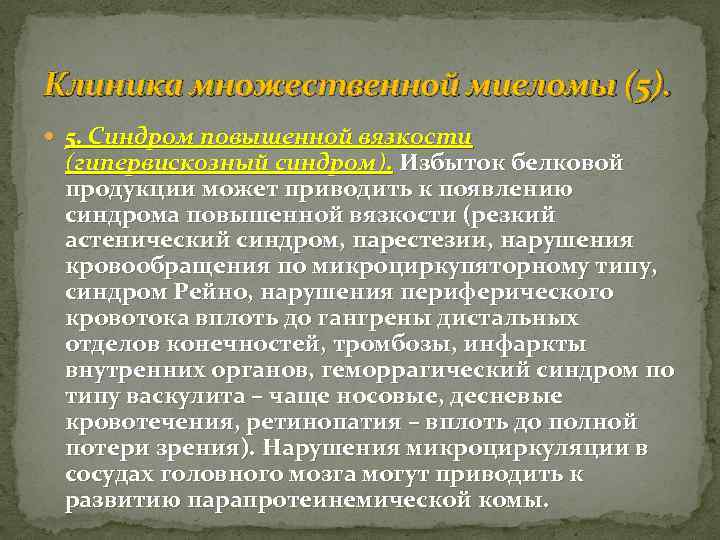 Клиника множественной миеломы (5).

5. Синдром повышенной вязкости (гипервискозный синдром). Избыток белковой продукции может приводить к появлению синдрома повышенной вязкости (резкий астенический синдром, парестезии, нарушения кровообращения по микроциркуляторному типу, синдром Рейно, нарушения периферического кровотока вплоть до гангрены дистальных отделов конечностей, тромбозы, инфаркты внутренних органов, геморрагический синдром по типу васкулита – чаще носовые, десневые кровотечения, ретинопатия – вплоть до полной потери зрения). Нарушения микроциркуляции в сосудах головного мозга могут приводить к развитию парапротеинемической комы.